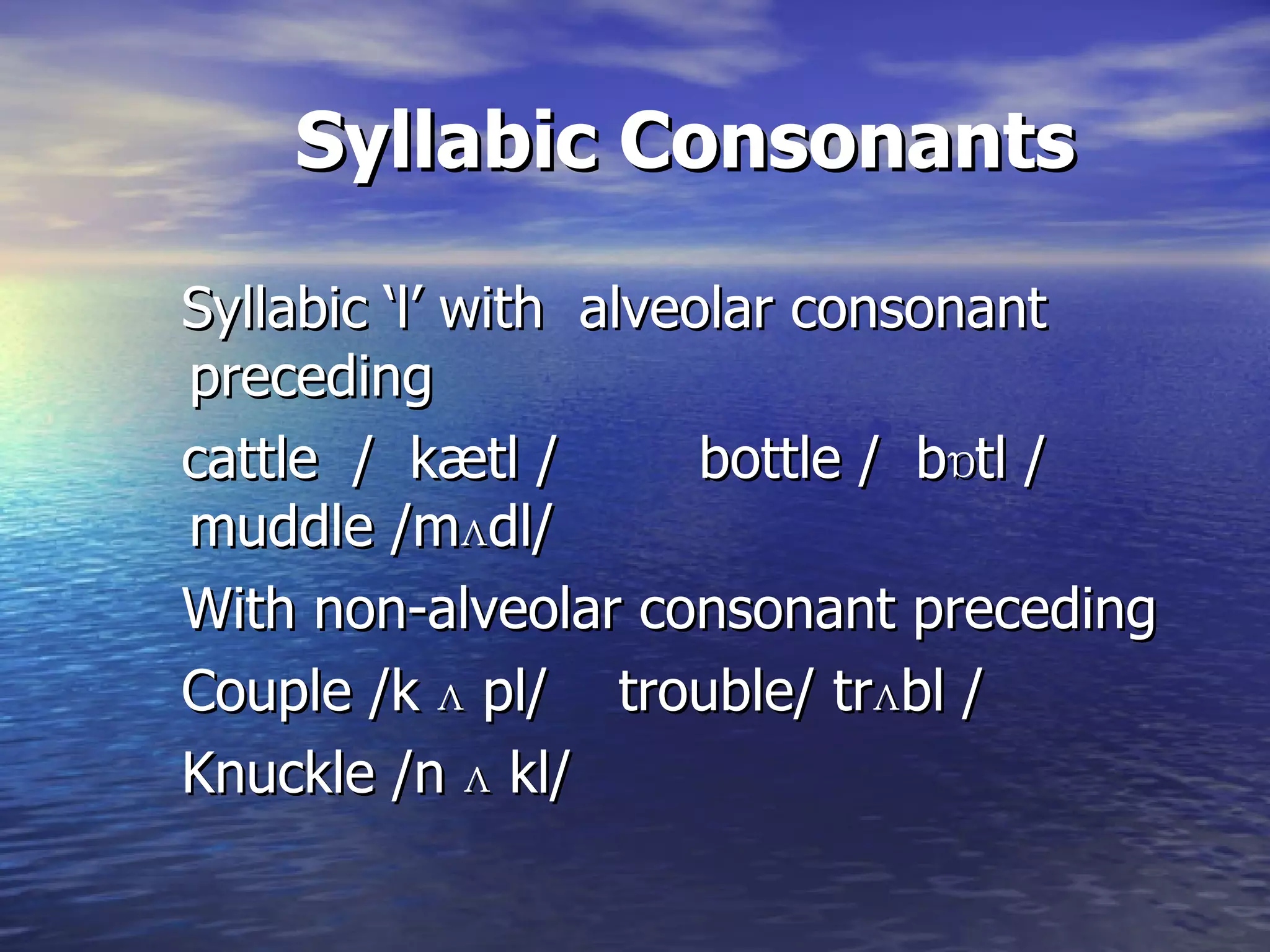 Syllabic Consonants

Syllabic ‘l’ with alveolar consonant preceding

cattle / kætl / bottle / bɒtl / muddle /mʌdl/

With non-alveolar consonant preceding

Couple /k ʌ pl/ trouble/ trʌbl /

Knuckle /n ʌ kl/